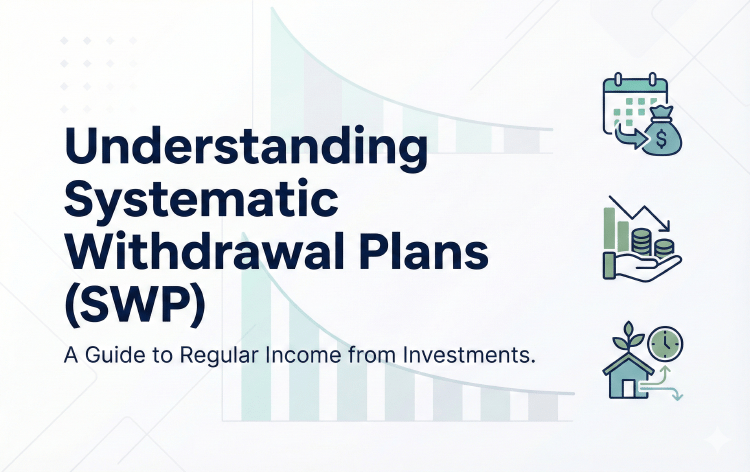 Understanding Systematic Withdrawal Plans (SWP)

A Guide to Regular Income from Investments.

$